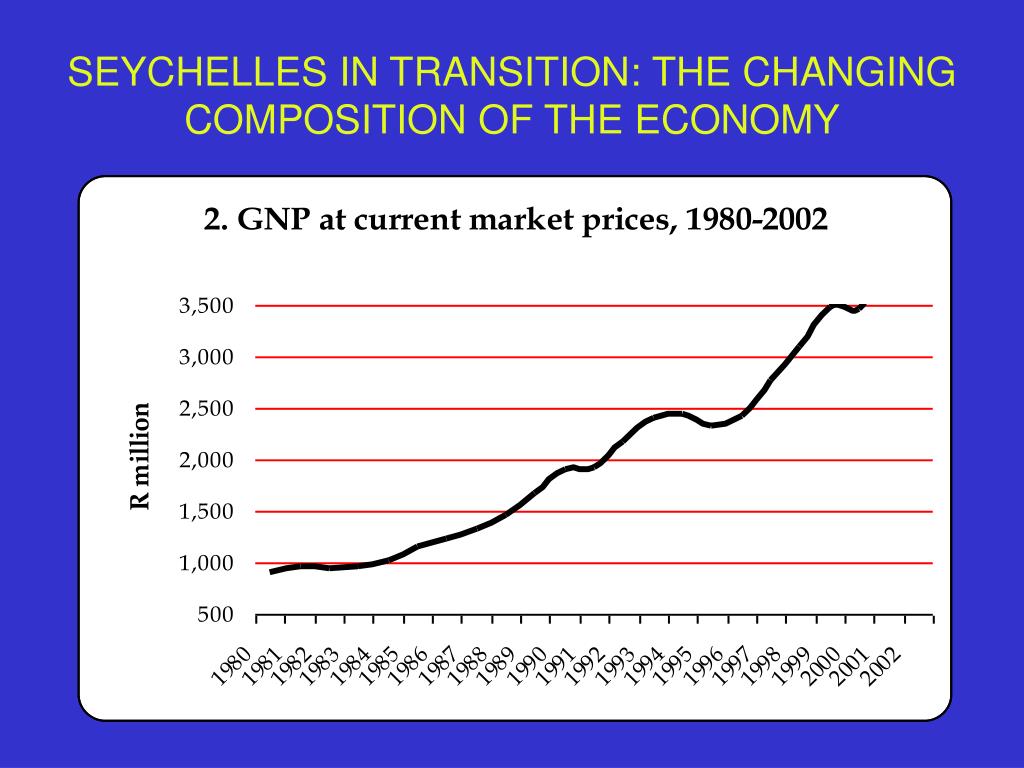 SEYCHELLES IN TRANSITION: THE CHANGING COMPOSITION OF THE ECONOMY

2. GNP at current market prices, 1980-2002

R million

3,500
3,000
2,500
2,000
1,500
1,000
500

1980
1981
1982
1983
1984
1985
1986
1987
1988
1989
1990
1991
1992
1993
1994
1995
1996
1997
1998
1999
2000
2001
2002